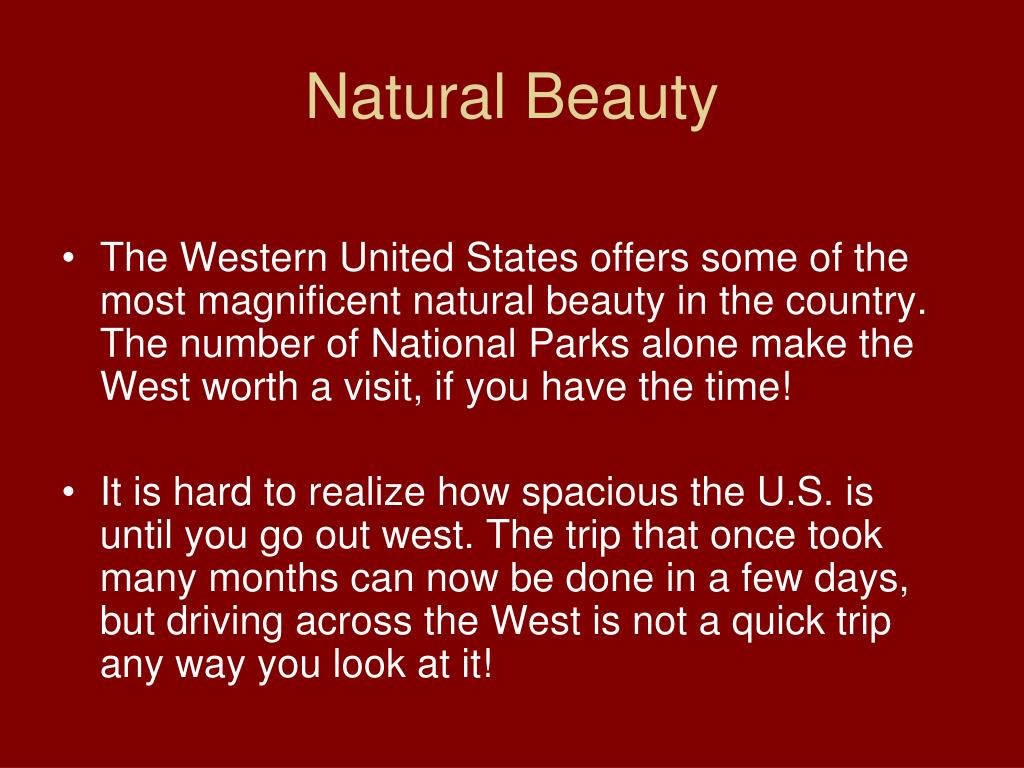 Natural Beauty

• The Western United States offers some of the most magnificent natural beauty in the country. The number of National Parks alone make the West worth a visit, if you have the time!

• It is hard to realize how spacious the U.S. is until you go out west. The trip that once took many months can now be done in a few days, but driving across the West is not a quick trip any way you look at it!